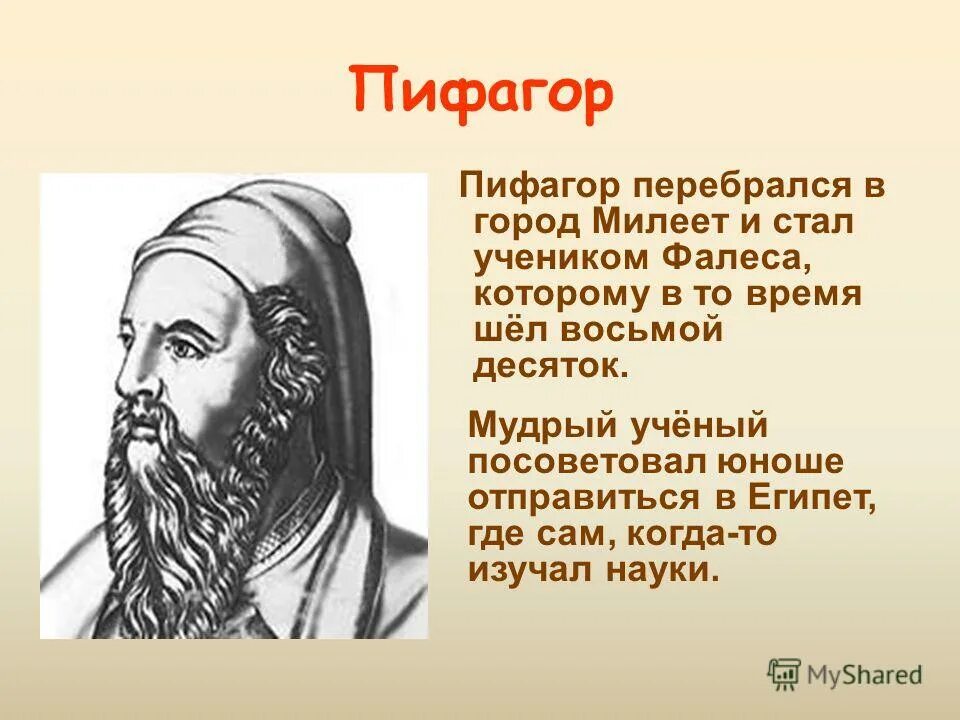 Пифагор

Пифагор перебрался в город Милеет и стал учеником Фалеса, которому в то время шёл восьмой десяток.

Мудрый учёный посоветовал юноше отправиться в Египет, где сам, когда-то изучал науки.

MyShared